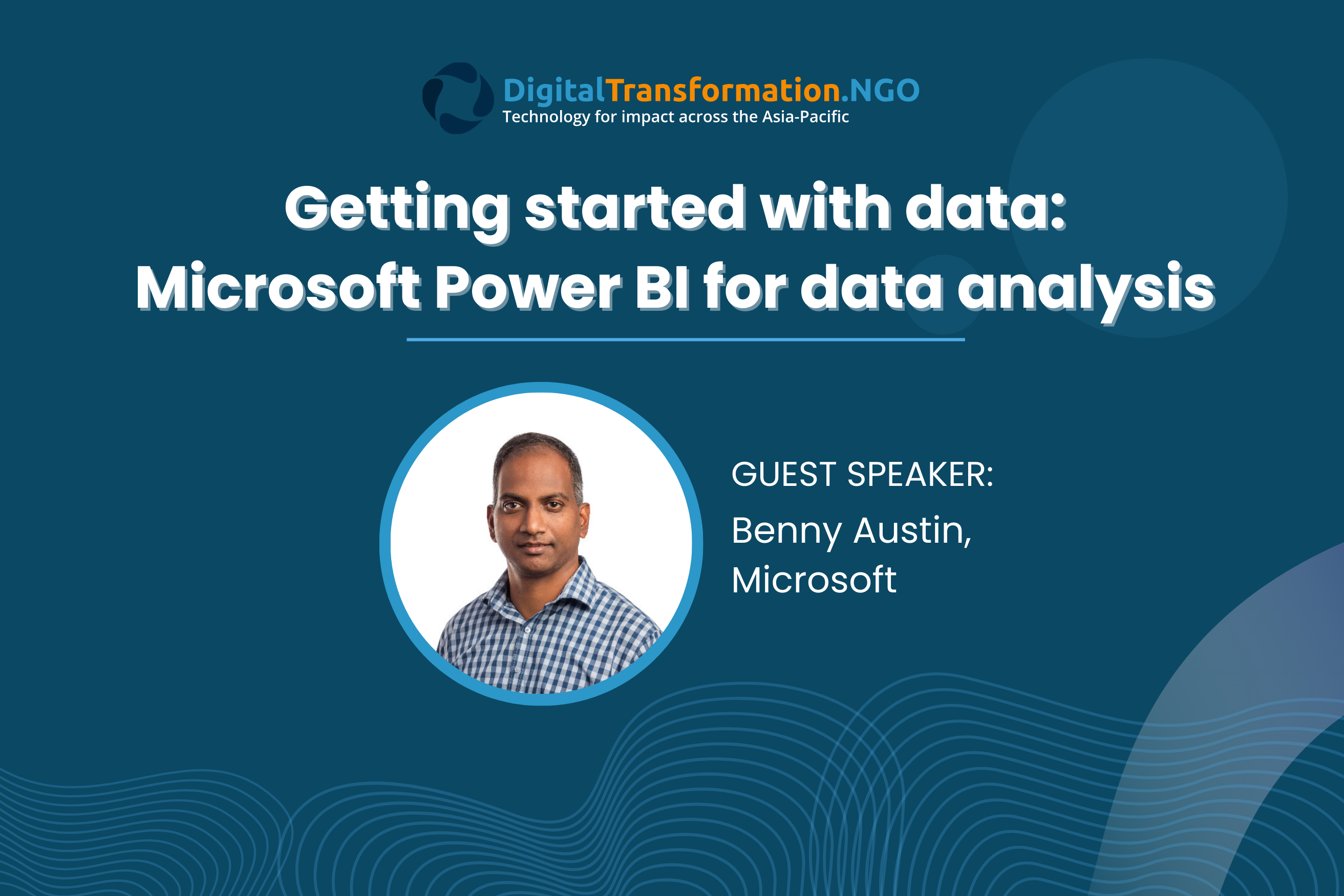 DigitalTransformation.NGO
Technology for impact across the Asia-Pacific

Getting started with data: Microsoft Power BI for data analysis

GUEST SPEAKER:
Benny Austin, Microsoft